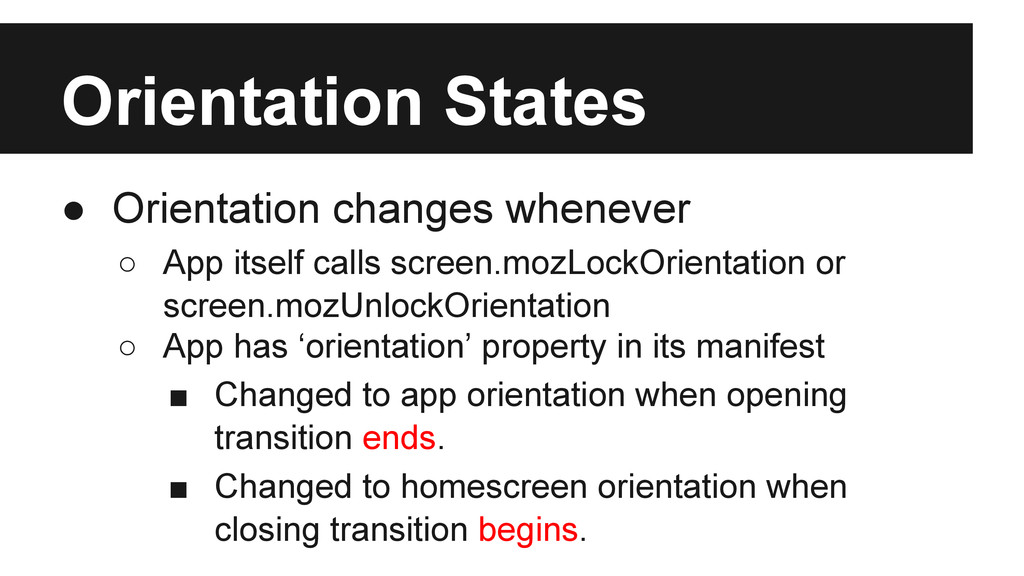 Orientation States

● Orientation changes whenever
○ App itself calls screen.mozLockOrientation or screen.mozUnlockOrientation
○ App has ‘orientation’ property in its manifest
■ Changed to app orientation when opening transition ends.
■ Changed to homescreen orientation when closing transition begins.